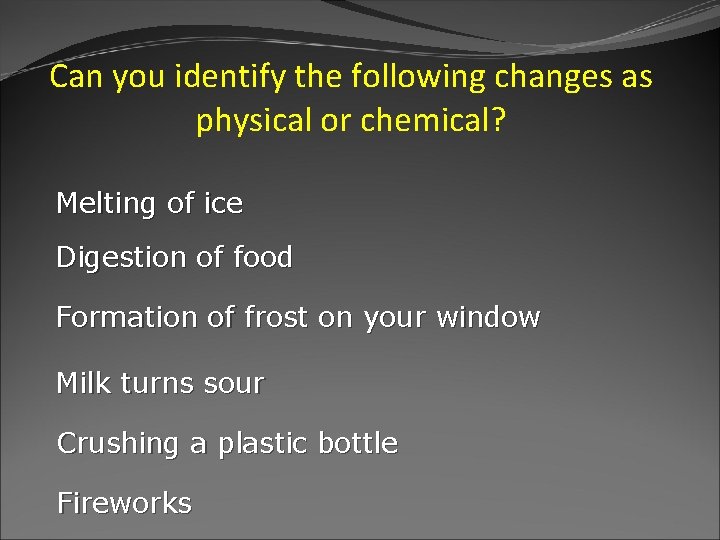 Can you identify the following changes as physical or chemical?

Melting of ice

Digestion of food

Formation of frost on your window

Milk turns sour

Crushing a plastic bottle

Fireworks